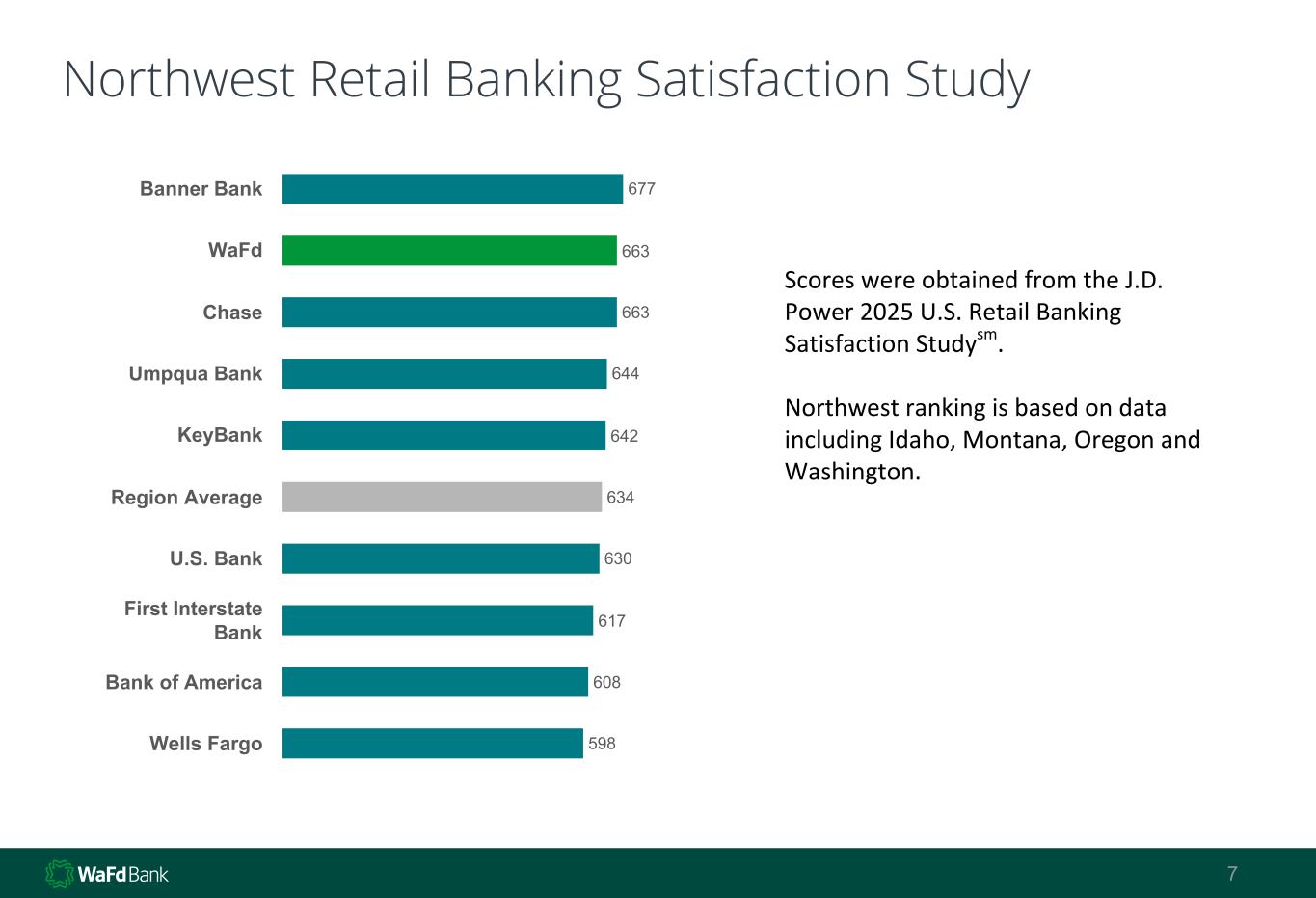 Northwest Retail Banking Satisfaction Study

Banner Bank 677
WaFd 663
Chase 663
Umpqua Bank 644
KeyBank 642
Region Average 634
U.S. Bank 630
First Interstate Bank 617
Bank of America 608
Wells Fargo 598

Scores were obtained from the J.D. Power 2025 U.S. Retail Banking Satisfaction Study$^{sm}$.

Northwest ranking is based on data including Idaho, Montana, Oregon and Washington.

WaFd Bank

7